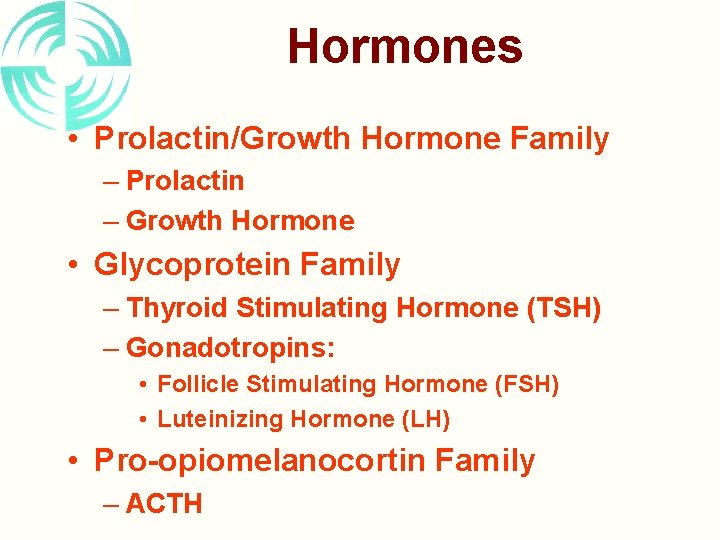 Hormones

• Prolactin/Growth Hormone Family
– Prolactin
– Growth Hormone
• Glycoprotein Family
– Thyroid Stimulating Hormone (TSH)
– Gonadotropins:
• Follicle Stimulating Hormone (FSH)
• Luteinizing Hormone (LH)
• Pro-opiomelanocortin Family
– ACTH